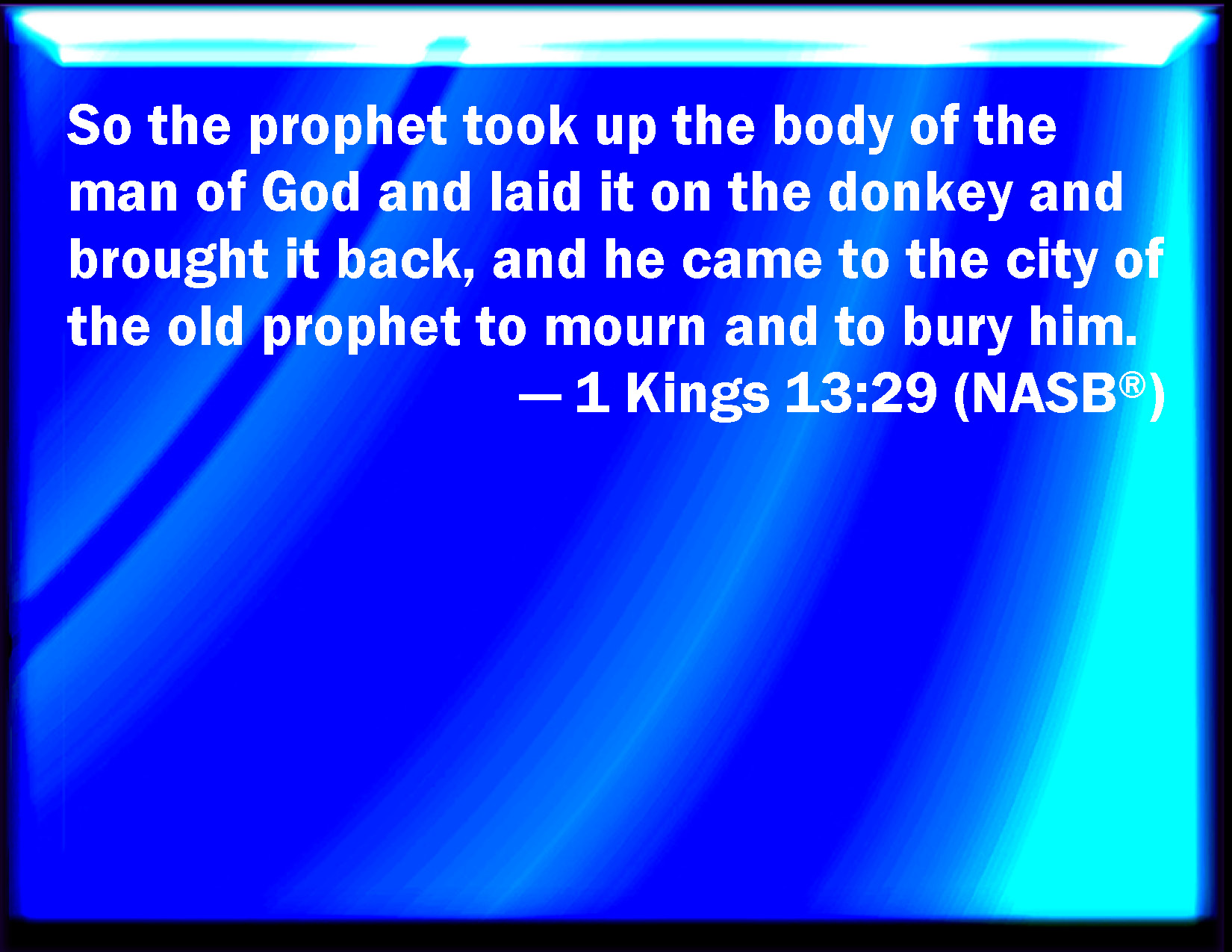 So the prophet took up the body of the man of God and laid it on the donkey and brought it back, and he came to the city of the old prophet to mourn and to bury him.

— 1 Kings 13:29 (NASB®)